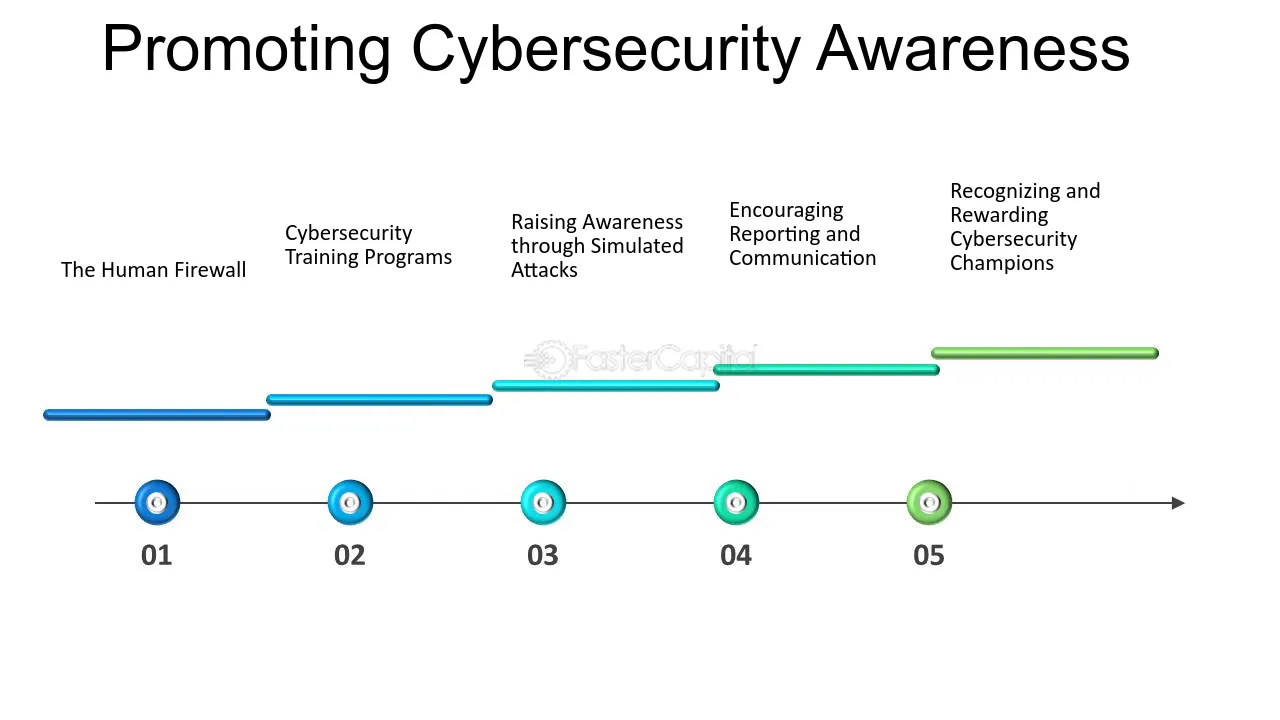 Promoting Cybersecurity Awareness

The Human Firewall

Cybersecurity Training Programs

Raising Awareness through Simulated Attacks

Encouraging Reporting and Communication

Recognizing and Rewarding Cybersecurity Champions

FasterCapital

01

02

03

04

05